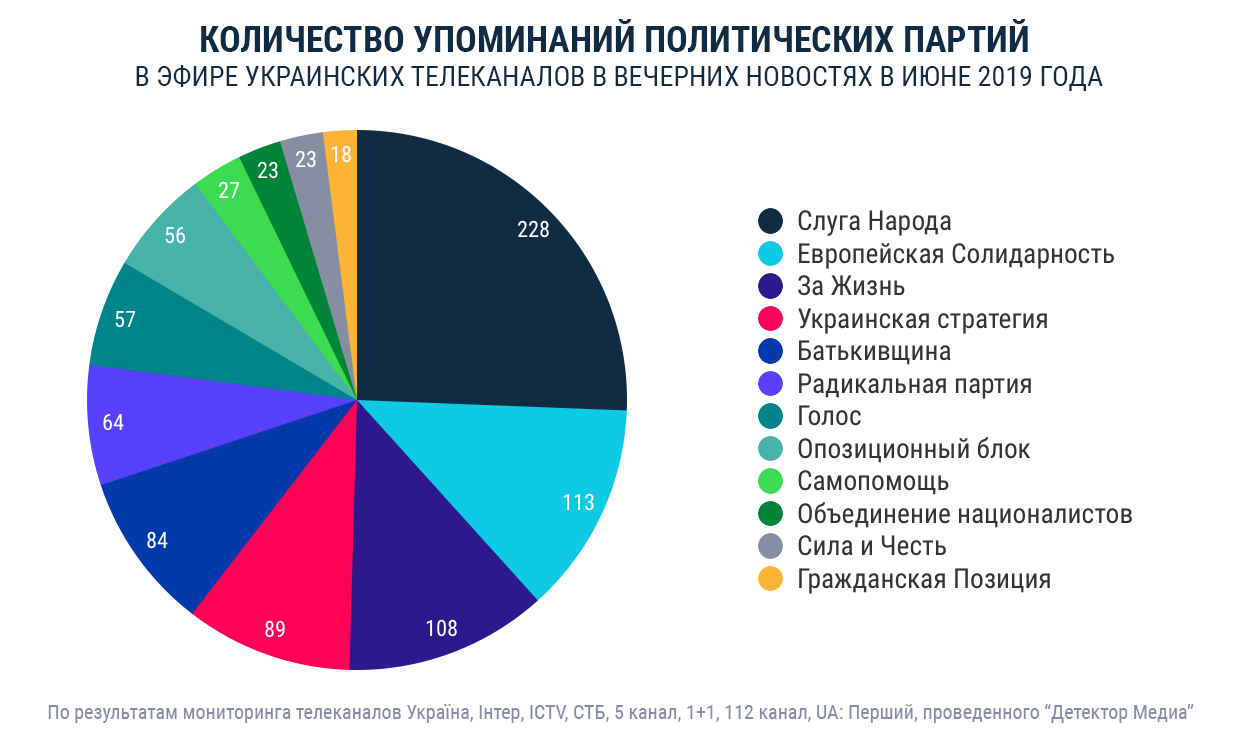 КОЛИЧЕСТВО УПОМИНАНИЙ ПОЛИТИЧЕСКИХ ПАРТИЙ
В ЭФИРЕ УКРАИНСКИХ ТЕЛЕКАНАЛОВ В ВЕЧЕРНИХ НОВОСТЯХ В ИЮНЕ 2019 ГОДА

228
113
108
89
84
64
57
56
27
23
23
18

Слуга Народа
Европейская Солидарность
За Жизнь
Украинская стратегия
Батькивщина
Радикальная партия
Голос
Опозиционный блок
Самопомощь
Объединение националистов
Сила и Честь
Гражданская Позиция

По результатам мониторинга телеканалов Україна, Інтер, ICTV, СТБ, 5 канал, 1+1, 112 канал, UA: Перший, проведенного "Детектор Медиа"